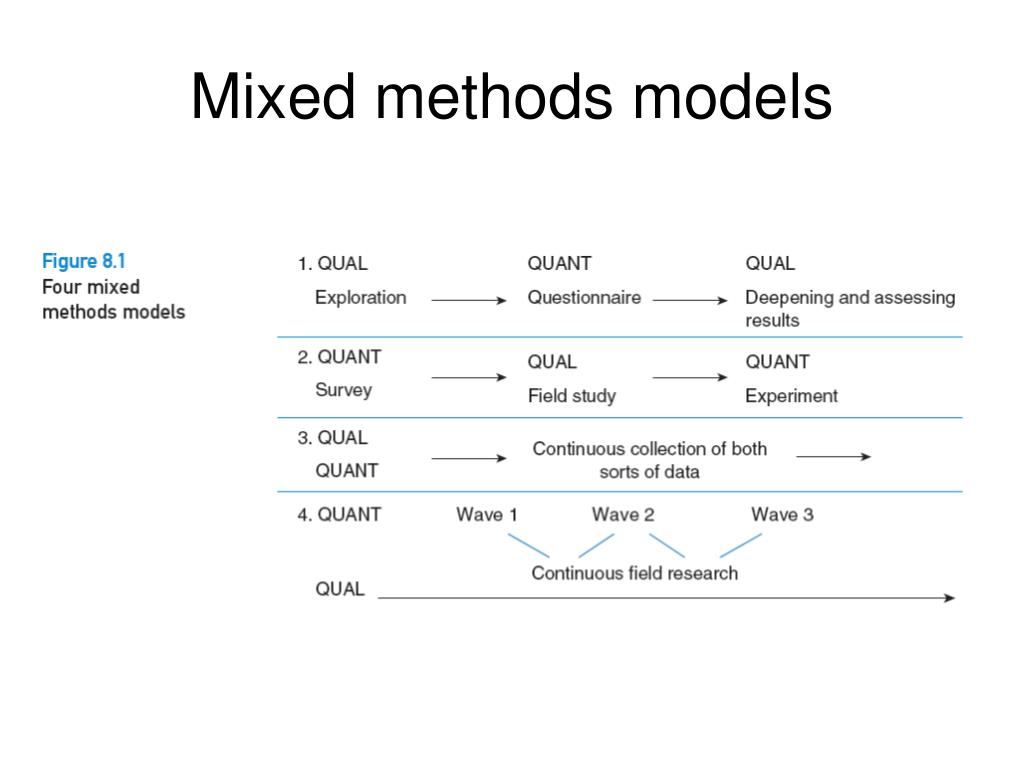 Mixed methods models

Figure 8.1
Four mixed methods models

1. QUAL
Exploration

QUANT
Questionnaire

QUAL
Deepening and assessing results

2. QUANT
Survey

QUAL
Field study

QUANT
Experiment

3. QUAL
QUANT

Continuous collection of both sorts of data

4. QUANT

Wave 1

Wave 2

Wave 3

Continuous field research

QUAL